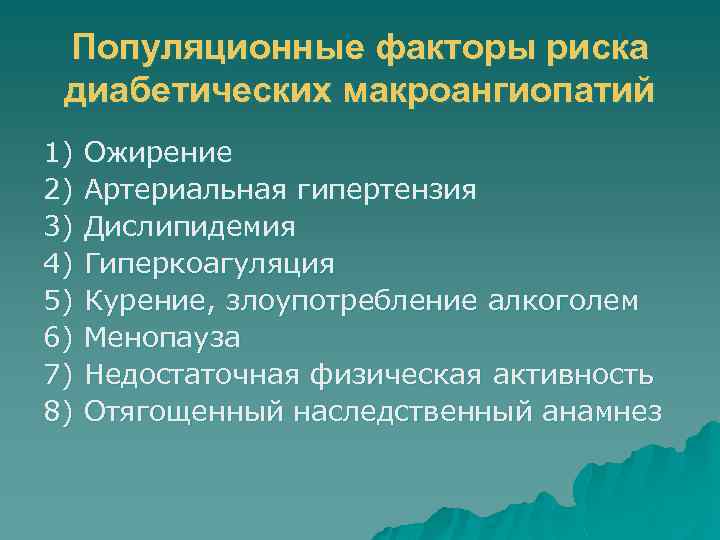 Популяционные факторы риска диабетических макроангиопатий

1) Ожирение
2) Артериальная гипертензия
3) Дислипидемия
4) Гиперкоагуляция
5) Курение, злоупотребление алкоголем
6) Менопауза
7) Недостаточная физическая активность
8) Отягощенный наследственный анамнез